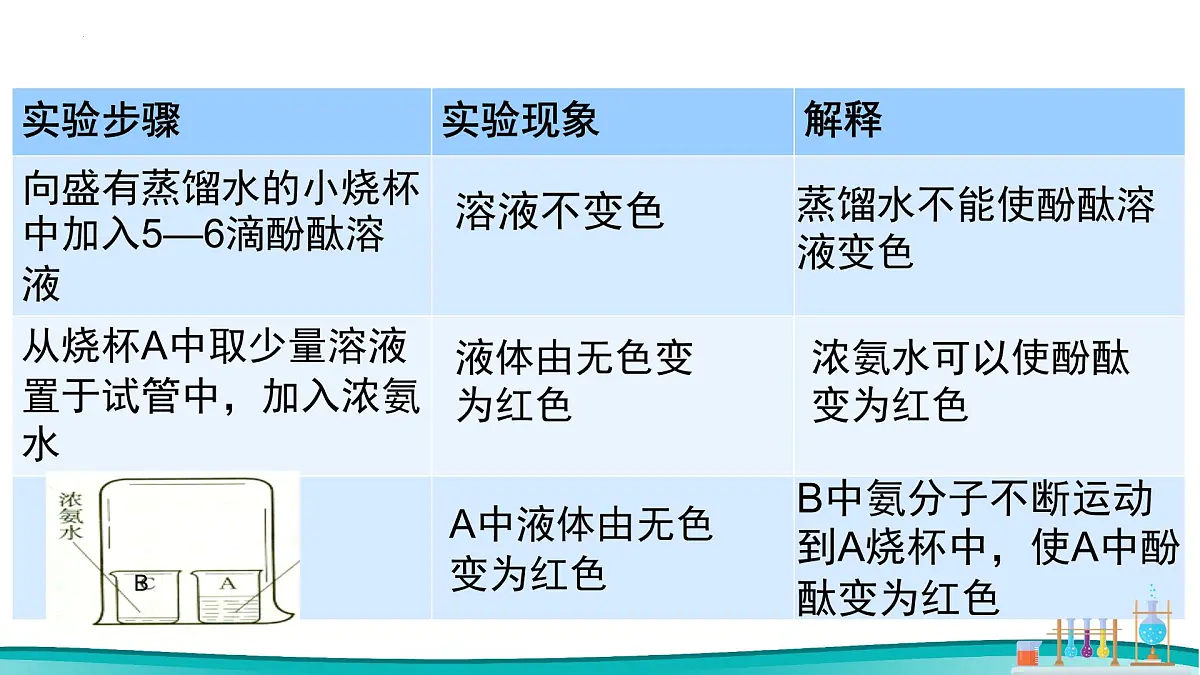 | 实验步骤 | 实验现象 | 解释 |
|---|---|---|
| 向盛有蒸馏水的小烧杯中加入5—6滴酚酞溶液 | 溶液不变色 | 蒸馏水不能使酚酞溶液变色 |
| 从烧杯A中取少量溶液置于试管中，加入浓氨水 | 液体由无色变为红色 | 浓氨水可以使酚酞变为红色 |
| 浓氨水 B A | A中液体由无色变为红色 | B中氨分子不断运动到A烧杯中，使A中酚酞变为红色 |